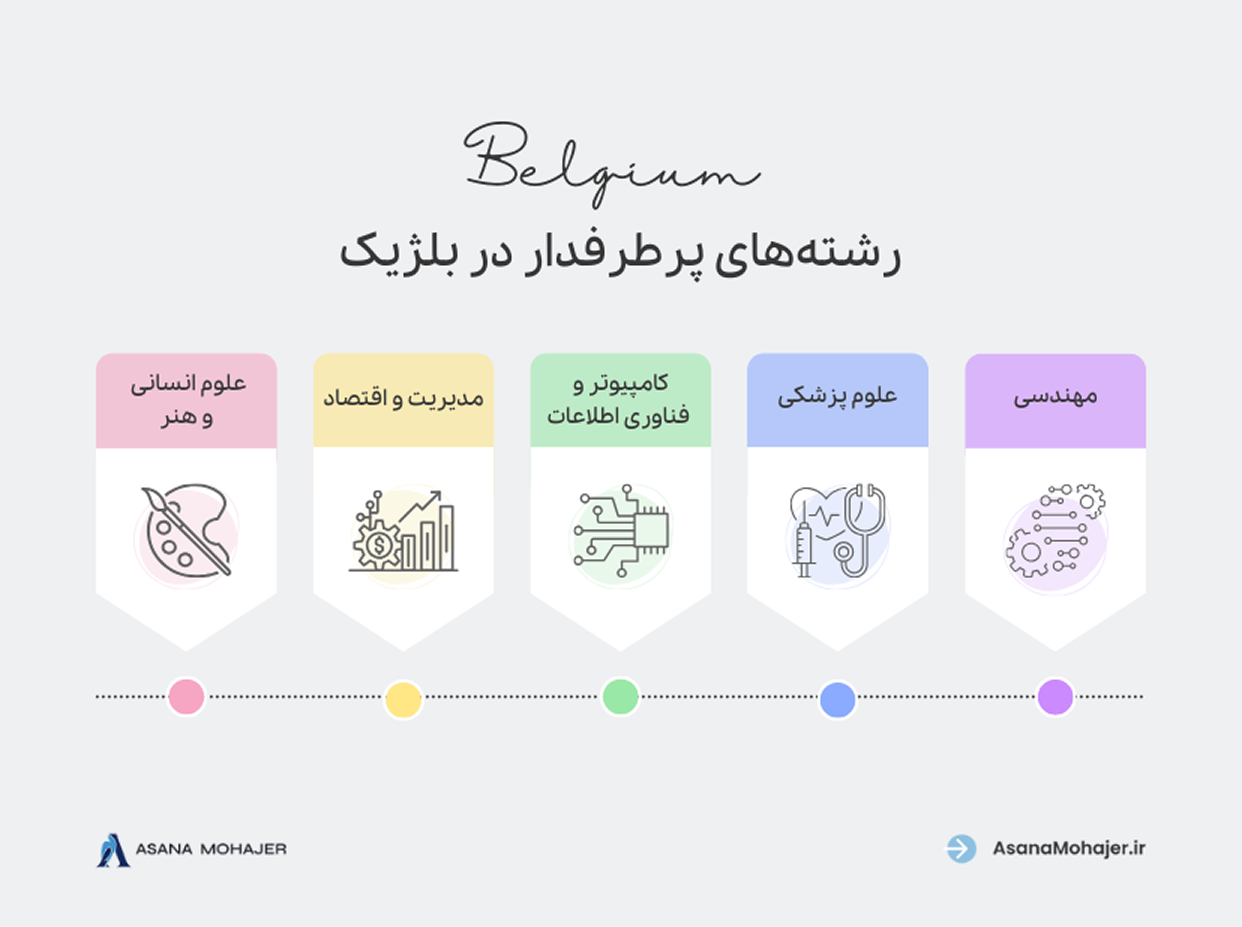 Belgium
رشته‌های پرطرفدار در بلژیک

مهندسی

علوم پزشکی

کامپیوتر و فناوری اطلاعات

مدیریت و اقتصاد

علوم انسانی و هنر

ASANA MOHAJER

AsanaMohajer.ir